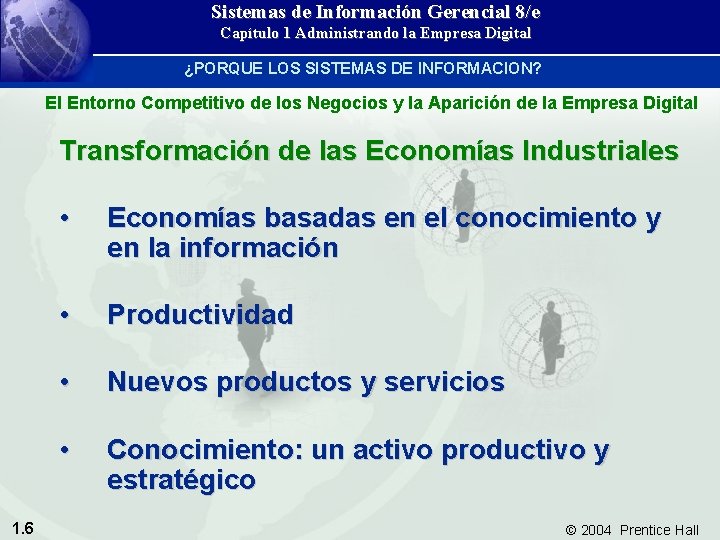 Sistemas de Información Gerencial 8/e
Capítulo 1 Administrando la Empresa Digital

¿PORQUE LOS SISTEMAS DE INFORMACION?

El Entorno Competitivo de los Negocios y la Aparición de la Empresa Digital

Transformación de las Economías Industriales

• Economías basadas en el conocimiento y en la información

• Productividad

• Nuevos productos y servicios

• Conocimiento: un activo productivo y estratégico

1.6

© 2004 Prentice Hall